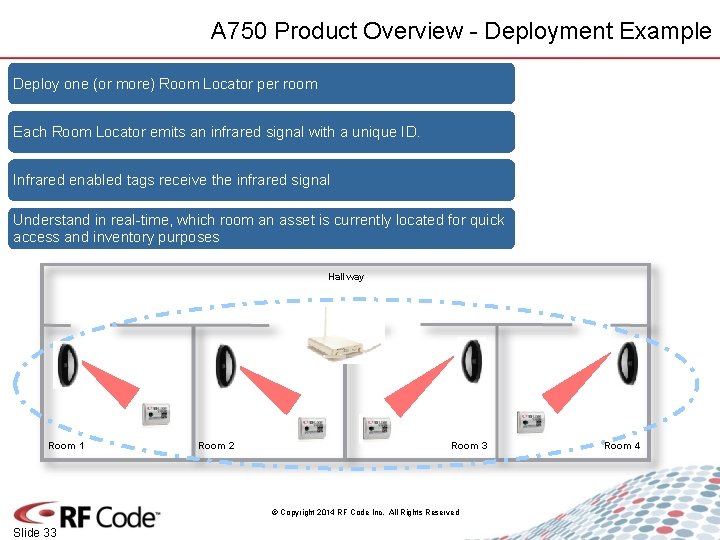 A750 Product Overview - Deployment Example

Deploy one (or more) Room Locator per room

Each Room Locator emits an infrared signal with a unique ID.

Infrared enabled tags receive the infrared signal

Understand in real-time, which room an asset is currently located for quick access and inventory purposes

Hallway

Room 1

Room 2

Room 3

Room 4

RF Code

© Copyright 2014 RF Code Inc. All Rights Reserved

Slide 33